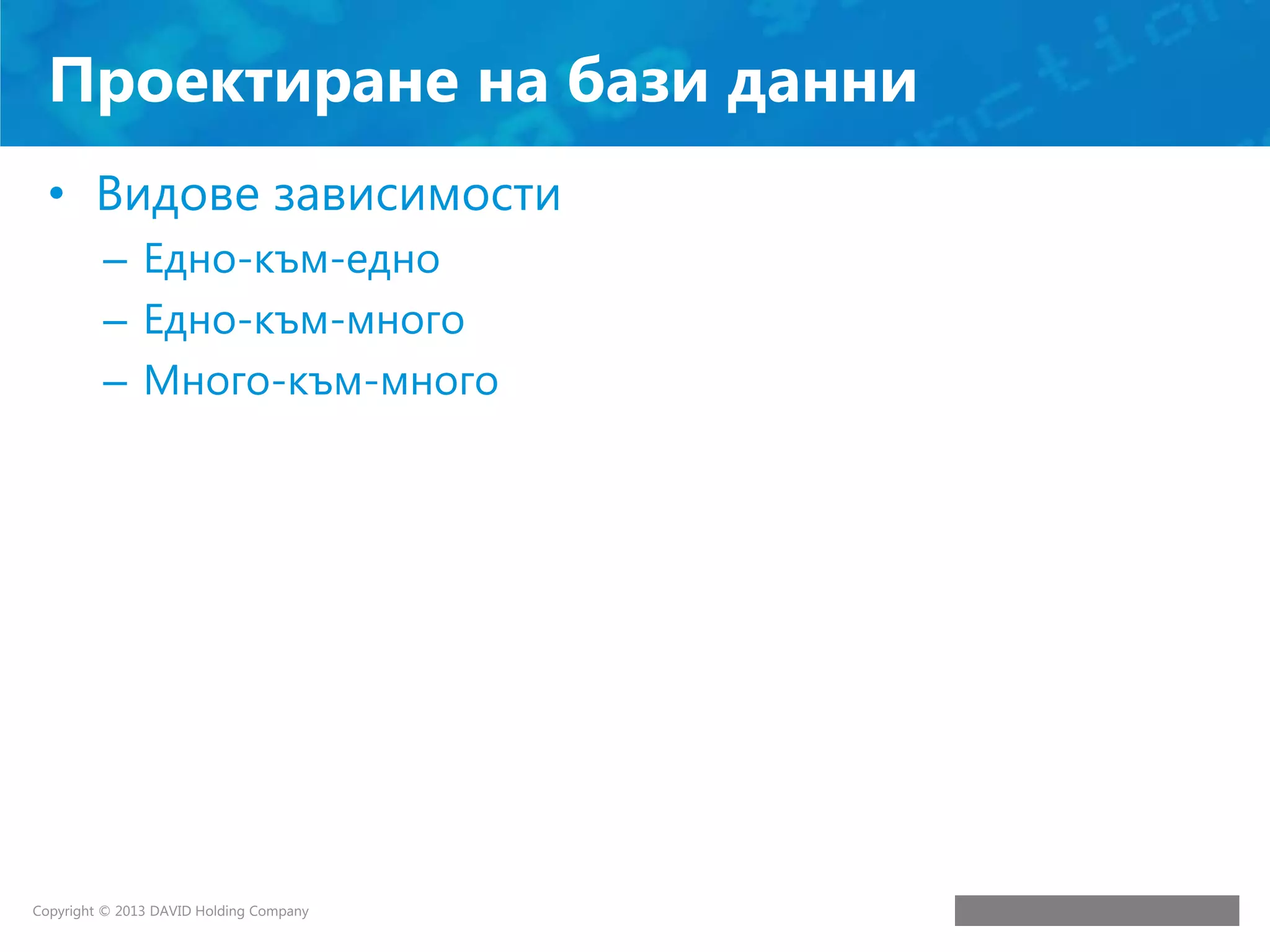 Проектиране на бази данни

• Видове зависимости
– Едно-към-едно
– Едно-към-много
– Много-към-много

Copyright © 2013 DAVID Holding Company